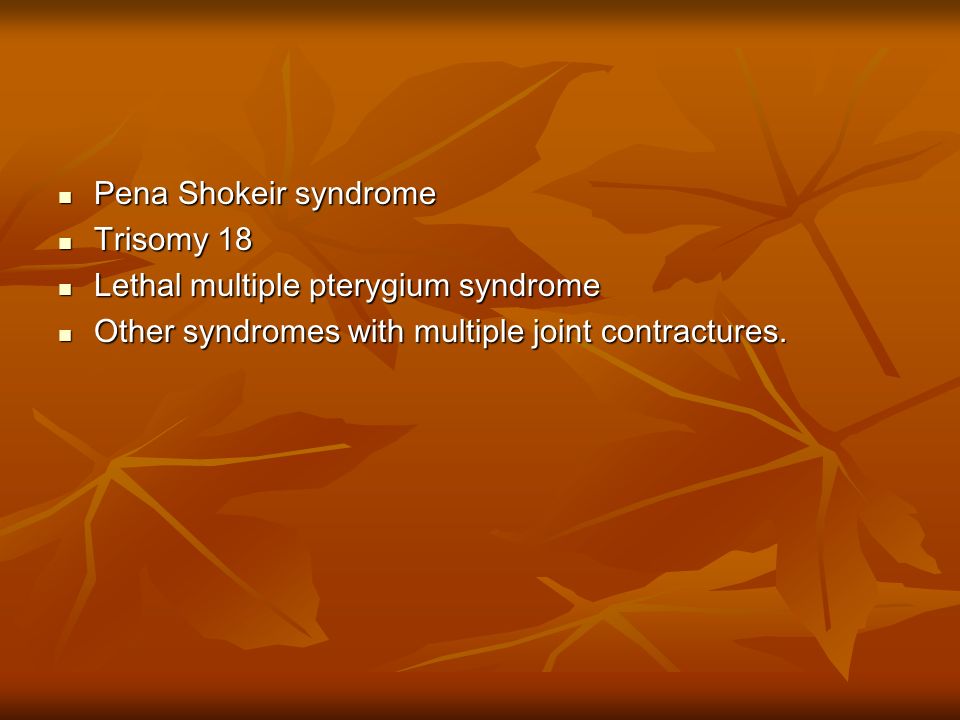 - Pena Shokeir syndrome
- Trisomy 18
- Lethal multiple pterygium syndrome
- Other syndromes with multiple joint contractures.